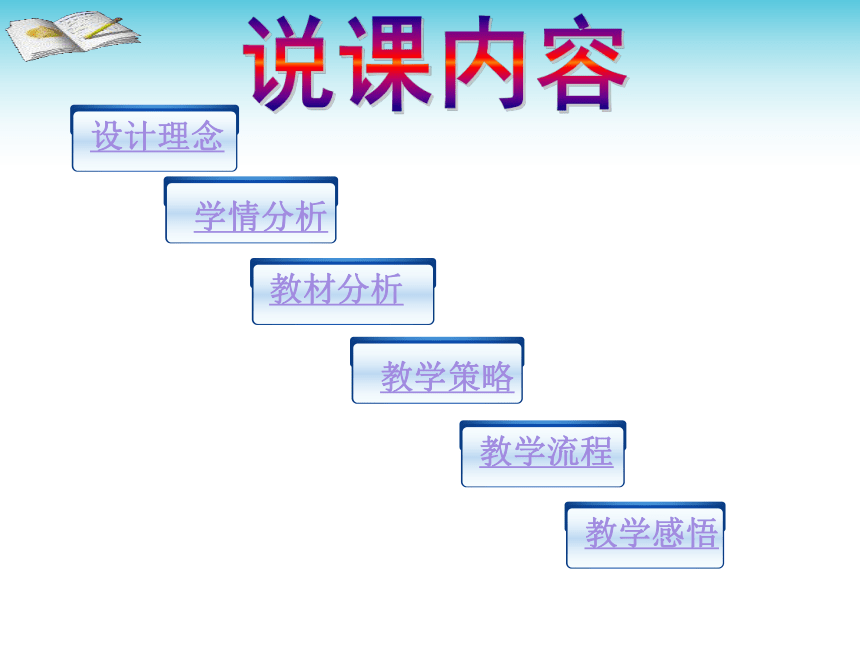 说课内容

设计理念

学情分析

教材分析

教学策略

教学流程

教学感悟